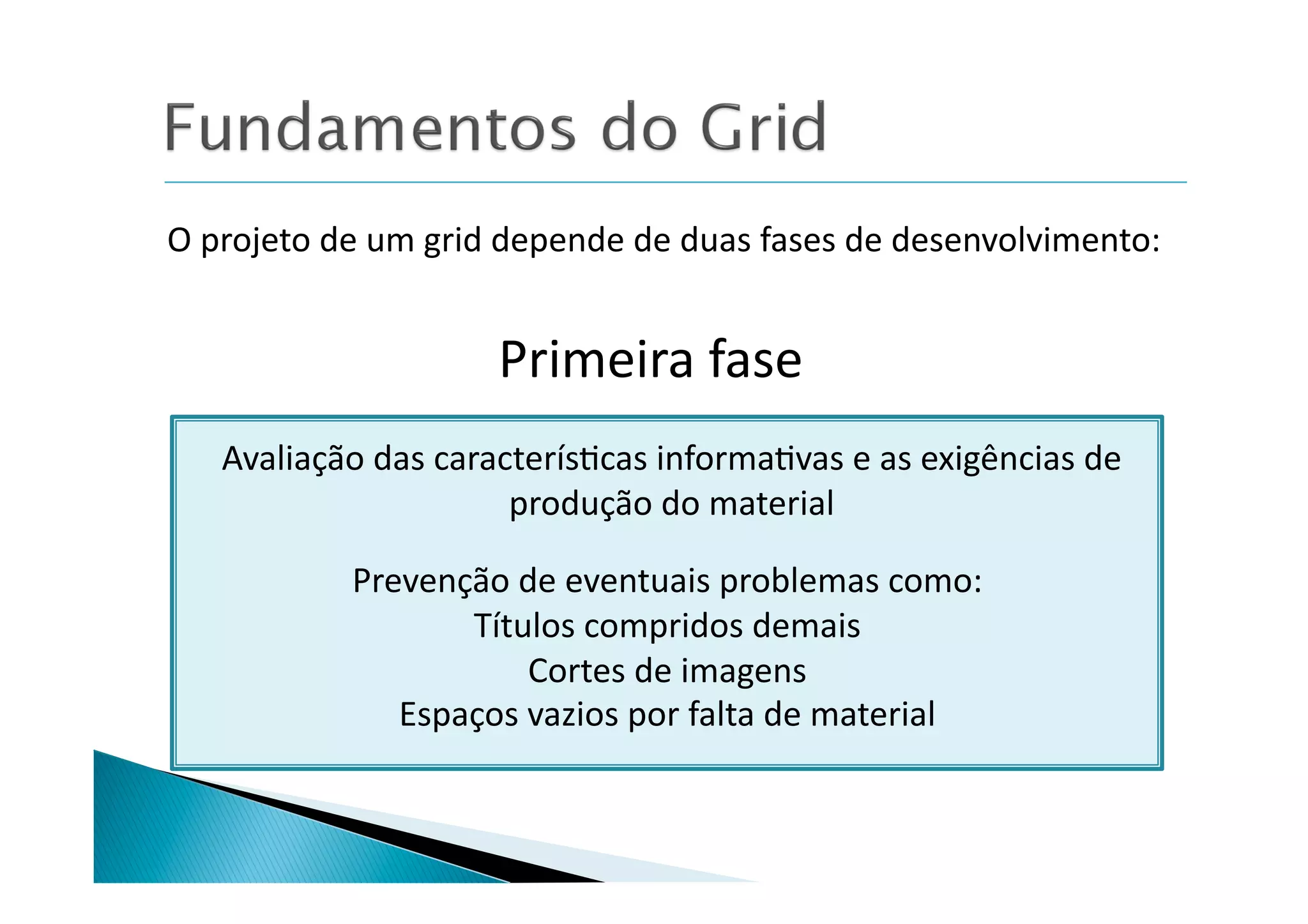 Fundamentos do Grid

O projeto de um grid depende de duas fases de desenvolvimento:

Primeira fase

Avaliação das características informativas e as exigências de produção do material

Prevenção de eventuais problemas como:
Títulos compridos demais
Cortes de imagens
Espaços vazios por falta de material